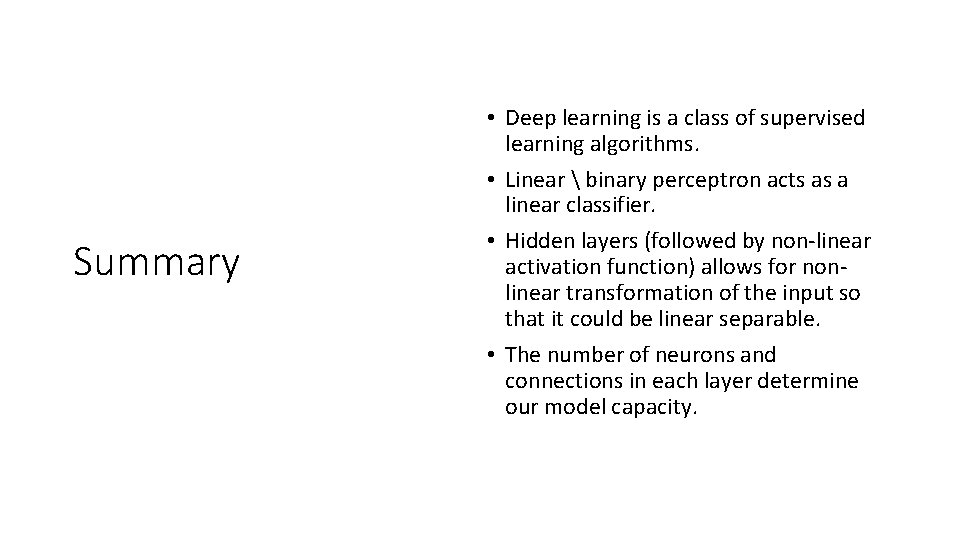 Summary

• Deep learning is a class of supervised learning algorithms.

• Linear \ binary perceptron acts as a linear classifier.

• Hidden layers (followed by non-linear activation function) allows for non-linear transformation of the input so that it could be linear separable.

• The number of neurons and connections in each layer determine our model capacity.